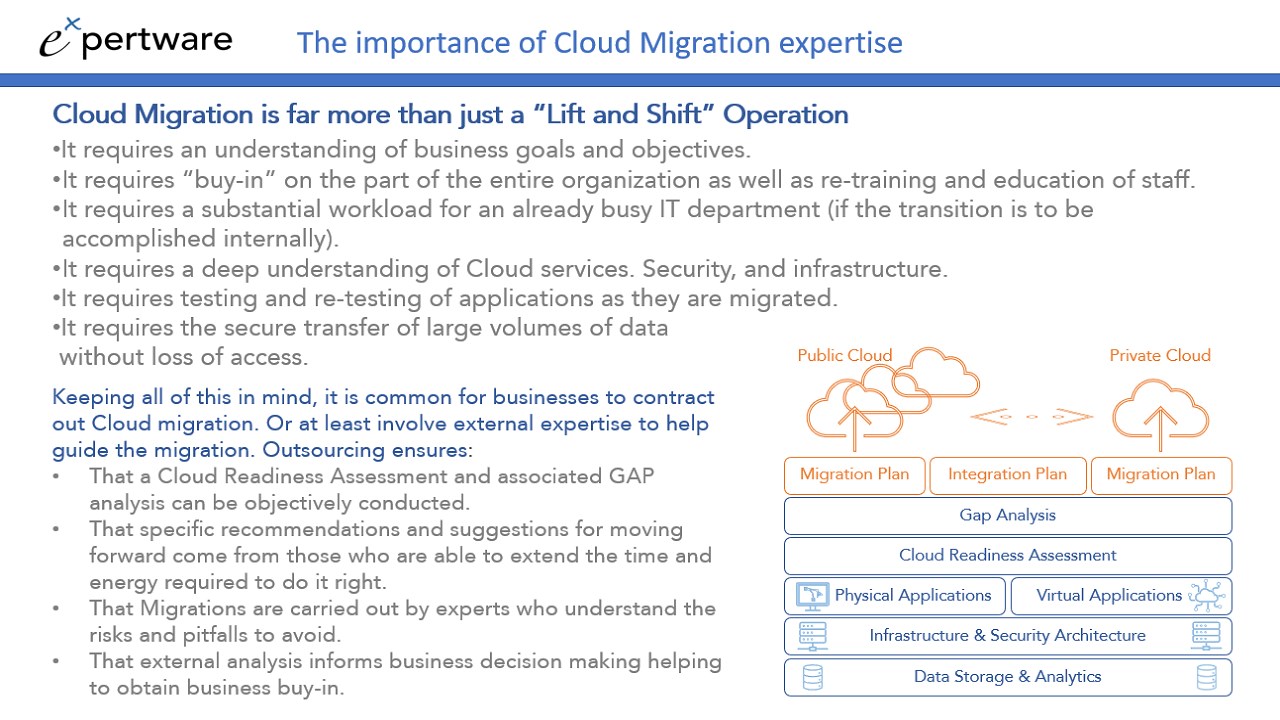 expertware

The importance of Cloud Migration expertise

Cloud Migration is far more than just a “Lift and Shift” Operation

•It requires an understanding of business goals and objectives.
•It requires “buy-in” on the part of the entire organization as well as re-training and education of staff.
•It requires a substantial workload for an already busy IT department (if the transition is to be accomplished internally).
•It requires a deep understanding of Cloud services. Security, and infrastructure.
•It requires testing and re-testing of applications as they are migrated.
•It requires the secure transfer of large volumes of data without loss of access.

Keeping all of this in mind, it is common for businesses to contract out Cloud migration. Or at least involve external expertise to help guide the migration. Outsourcing ensures:

• That a Cloud Readiness Assessment and associated GAP analysis can be objectively conducted.
• That specific recommendations and suggestions for moving forward come from those who are able to extend the time and energy required to do it right.
• That Migrations are carried out by experts who understand the risks and pitfalls to avoid.
• That external analysis informs business decision making helping to obtain business buy-in.

Public Cloud

Private Cloud

Migration Plan

Integration Plan

Migration Plan

Gap Analysis

Cloud Readiness Assessment

Physical Applications

Virtual Applications

Infrastructure & Security Architecture

Data Storage & Analytics